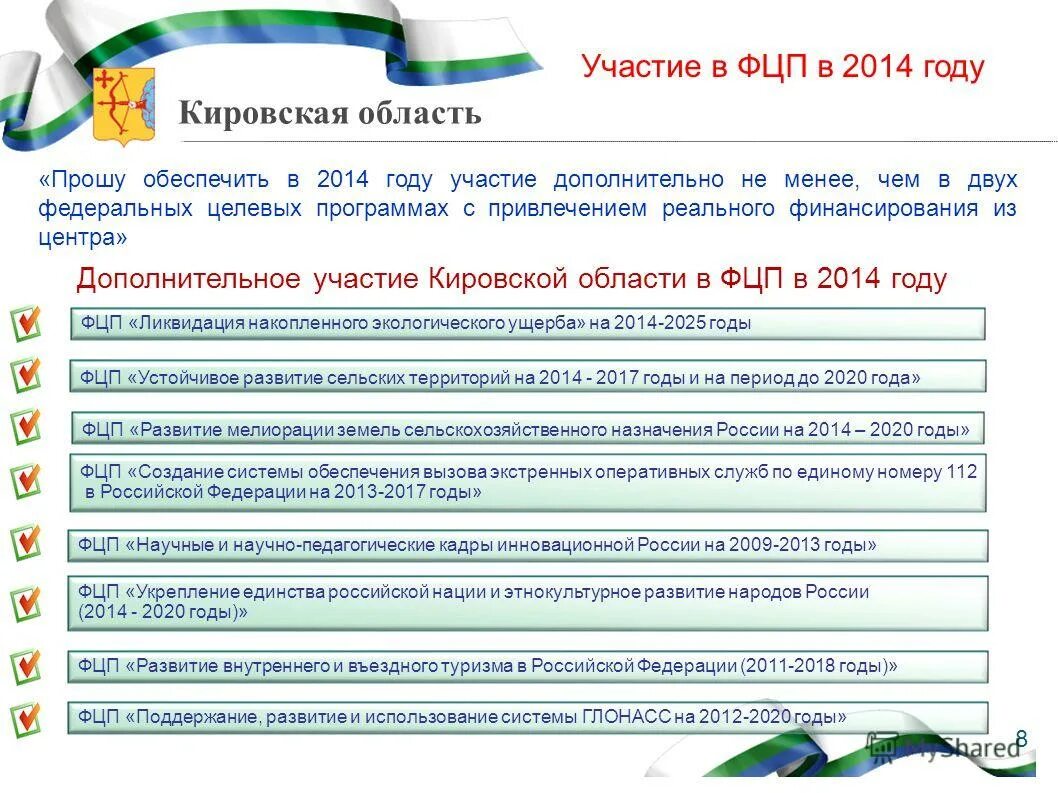 Участие в ФЦП в 2014 году

Кировская область

«Прошу обеспечить в 2014 году участие дополнительно не менее, чем в двух федеральных целевых программах с привлечением реального финансирования из центра»

Дополнительное участие Кировской области в ФЦП в 2014 году

ФЦП «Ликвидация накопленного экологического ущерба» на 2014-2025 годы

ФЦП «Устойчивое развитие сельских территорий на 2014 - 2017 годы и на период до 2020 года»

ФЦП «Развитие мелиорации земель сельскохозяйственного назначения России на 2014 – 2020 годы»

ФЦП «Создание системы обеспечения вызова экстренных оперативных служб по единому номеру 112 в Российской Федерации на 2013-2017 годы»

ФЦП «Научные и научно-педагогические кадры инновационной России на 2009-2013 годы»

ФЦП «Укрепление единства российской нации и этнокультурное развитие народов России (2014 - 2020 годы)»

ФЦП «Развитие внутреннего и въездного туризма в Российской Федерации (2011-2018 годы)»

ФЦП «Поддержание, развитие и использование системы ГЛОНАСС на 2012-2020 годы»

8

MyShared